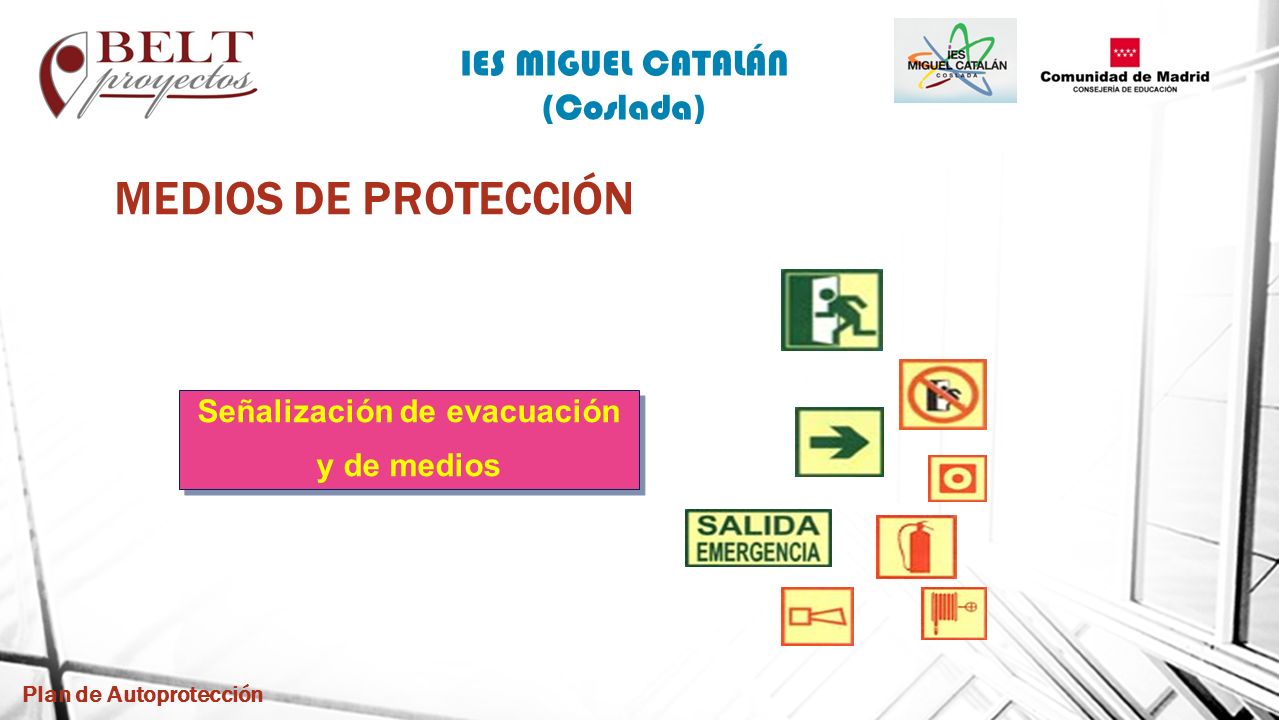 BELT proyectos

IES MIGUEL CATALÁN
(Coslada)

IES MIGUEL CATALÁN COSLADA

Comunidad de Madrid
CONSEJERÍA DE EDUCACIÓN

MEDIOS DE PROTECCIÓN

Señalización de evacuación y de medios

SALIDA EMERGENCIA

Plan de Autoprotección